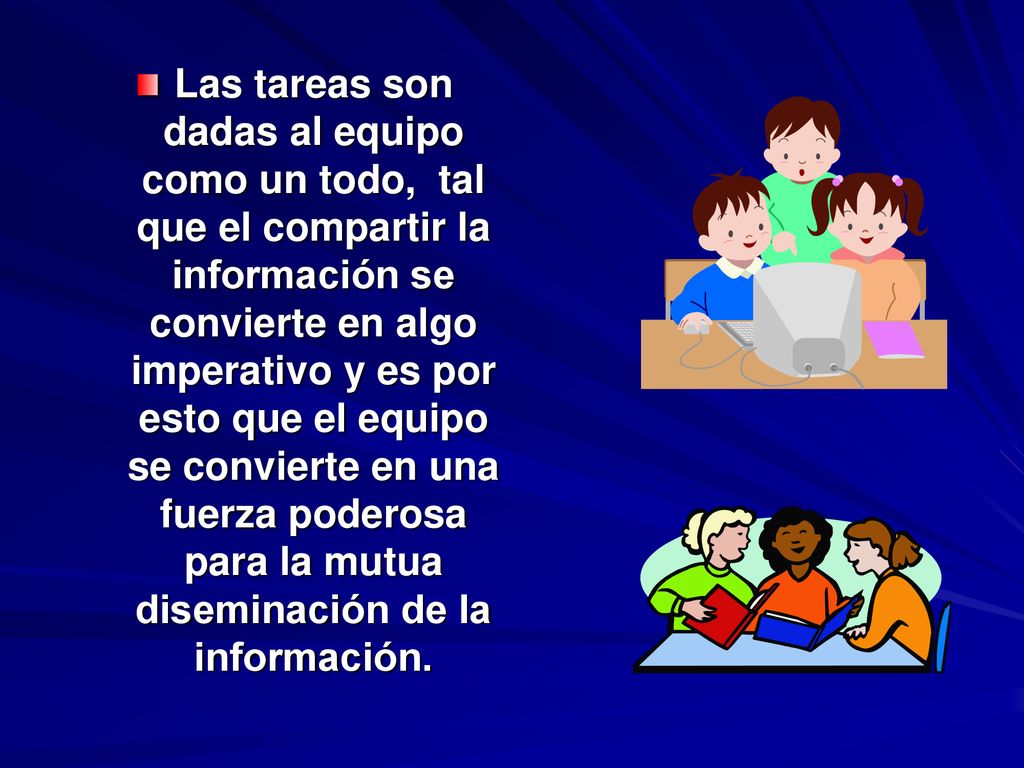 Las tareas son dadas al equipo como un todo, tal que el compartir la información se convierte en algo imperativo y es por esto que el equipo se convierte en una fuerza poderosa para la mutua diseminación de la información.